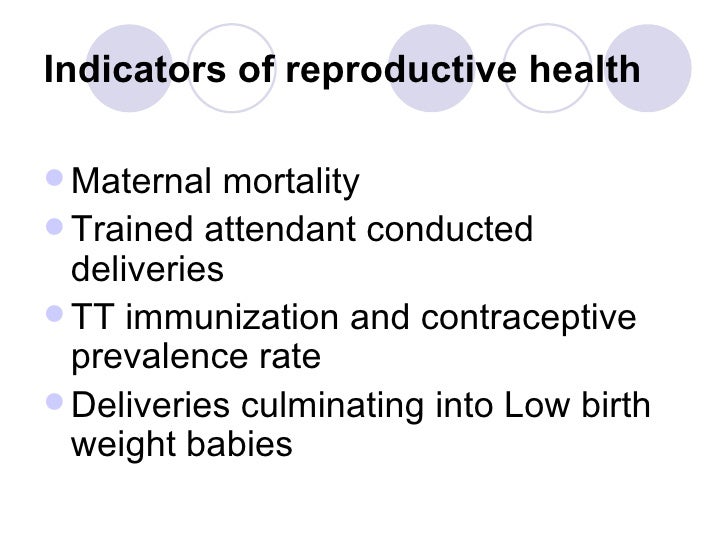 Indicators of reproductive health

- Maternal mortality
- Trained attendant conducted deliveries
- TT immunization and contraceptive prevalence rate
- Deliveries culminating into Low birth weight babies